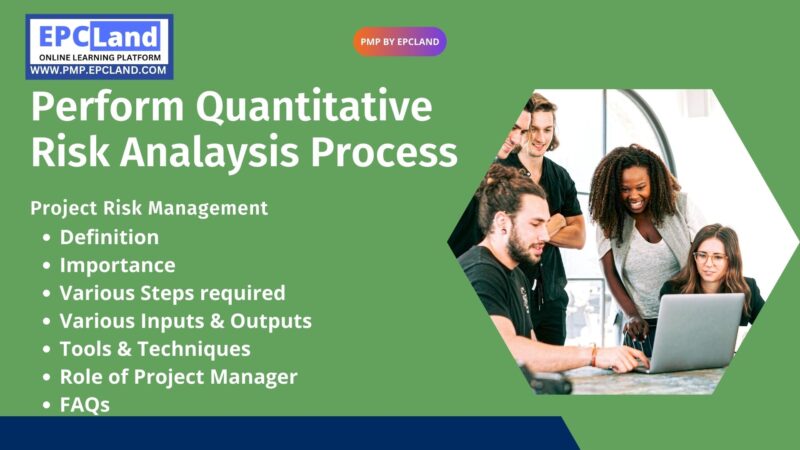 EPCLand
ONLINE LEARNING PLATFORM
WWW.PMP.EPCLAND.COM

PMP BY EPCLAND

Perform Quantitative Risk Analaysis Process

Project Risk Management
• Definition
• Importance
• Various Steps required
• Various Inputs & Outputs
• Tools & Techniques
• Role of Project Manager
• FAQs